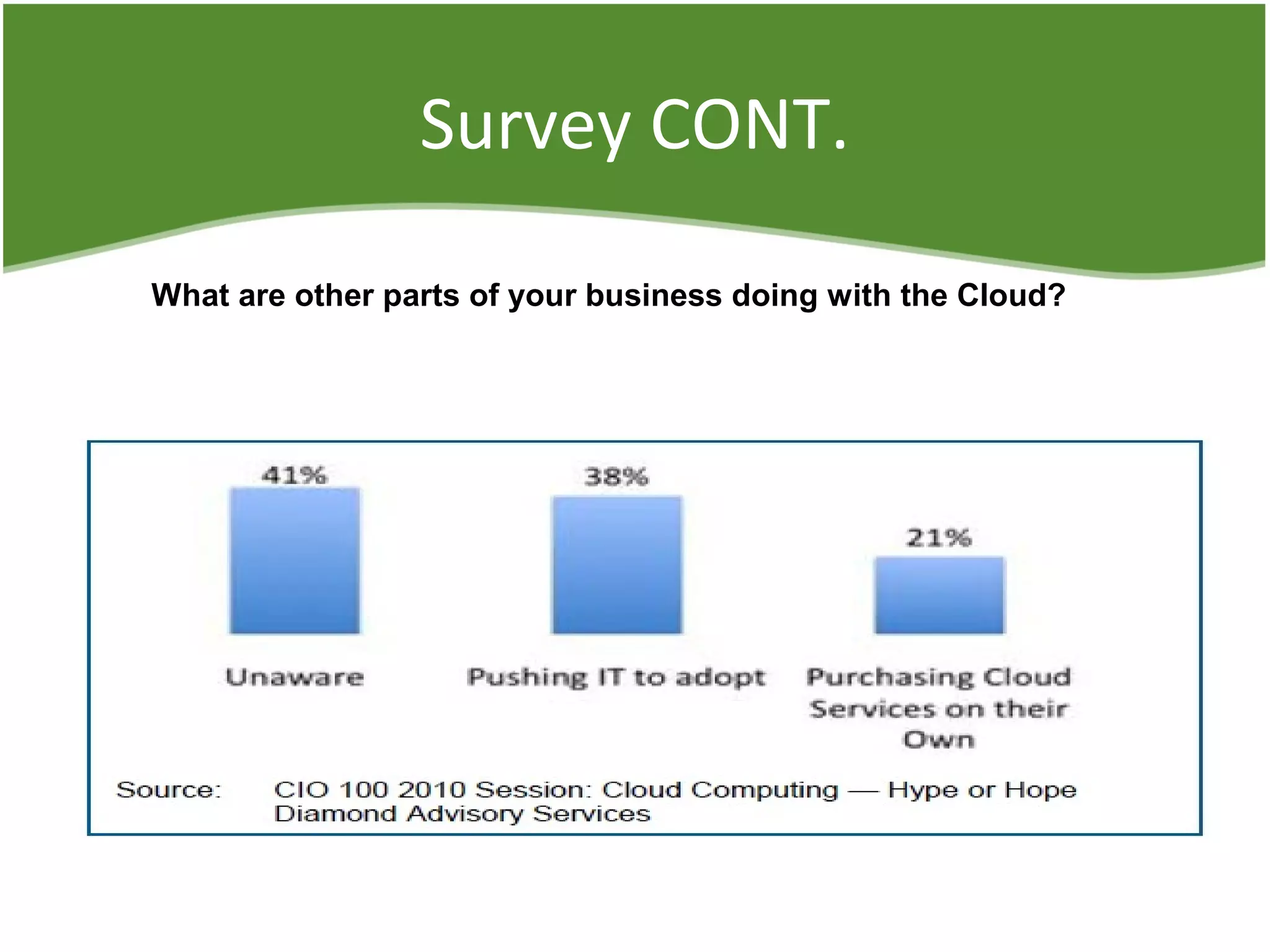 Survey CONT.

What are other parts of your business doing with the Cloud?

41%

38%

21%

Unaware

Pushing IT to adopt

Purchasing Cloud Services on their Own

Source: CIO 100 2010 Session: Cloud Computing — Hype or Hope Diamond Advisory Services